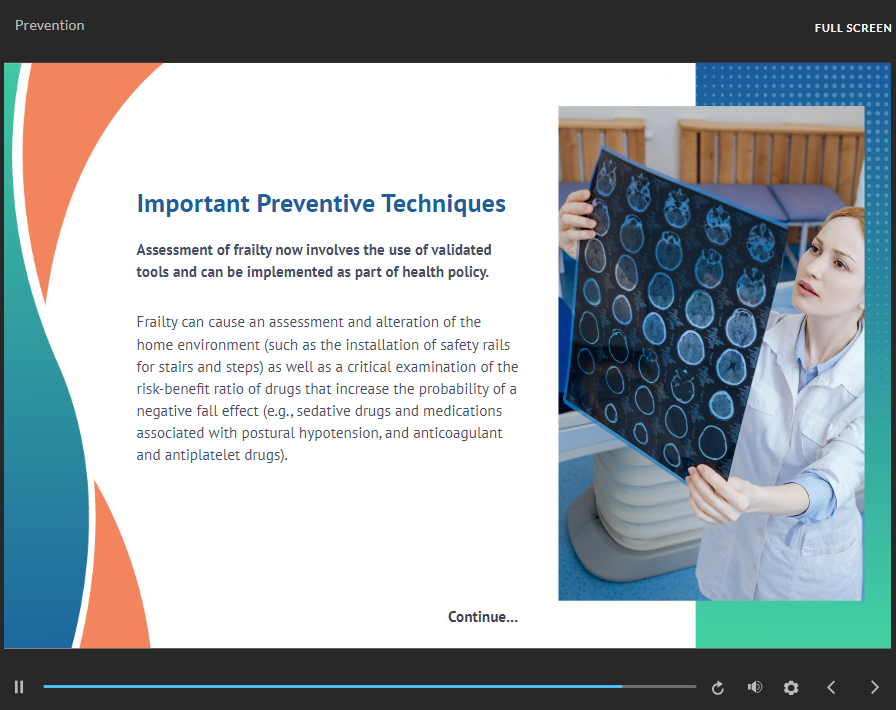 Prevention

FULL SCREEN

Important Preventive Techniques

Assessment of frailty now involves the use of validated tools and can be implemented as part of health policy.

Frailty can cause an assessment and alteration of the home environment (such as the installation of safety rails for stairs and steps) as well as a critical examination of the risk-benefit ratio of drugs that increase the probability of a negative fall effect (e.g., sedative drugs and medications associated with postural hypotension, and anticoagulant and antiplatelet drugs).

Continue...